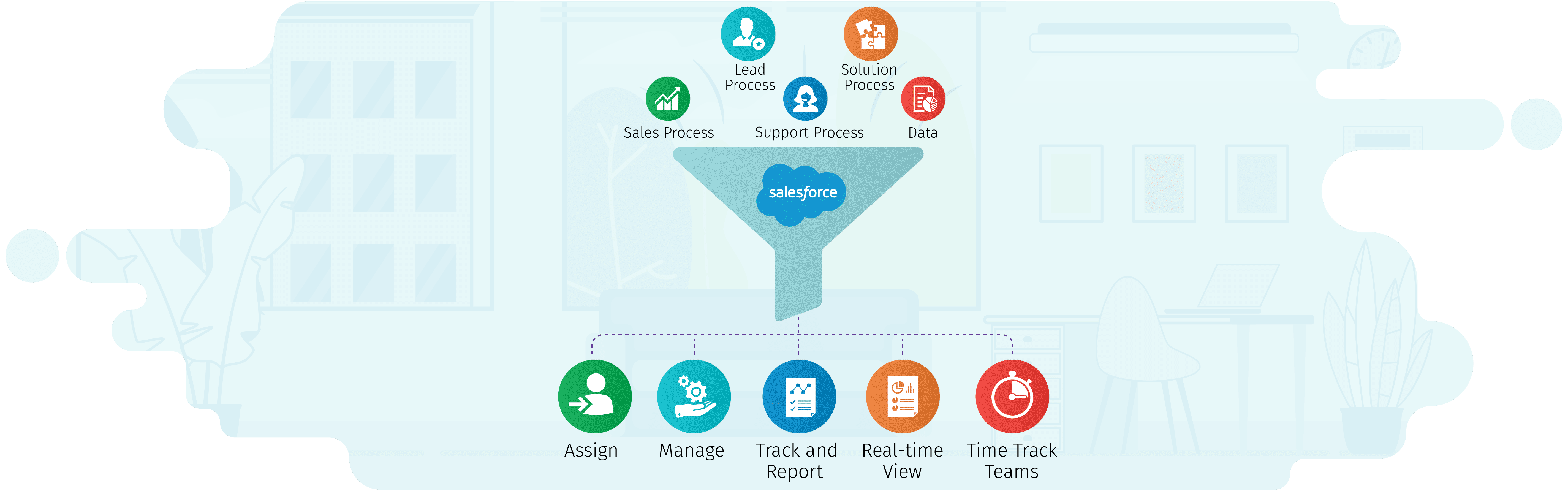 Lead Process

Solution Process

Sales Process

Support Process

Data

salesforce

Assign

Manage

Track and Report

Real-time View

Time Track Teams